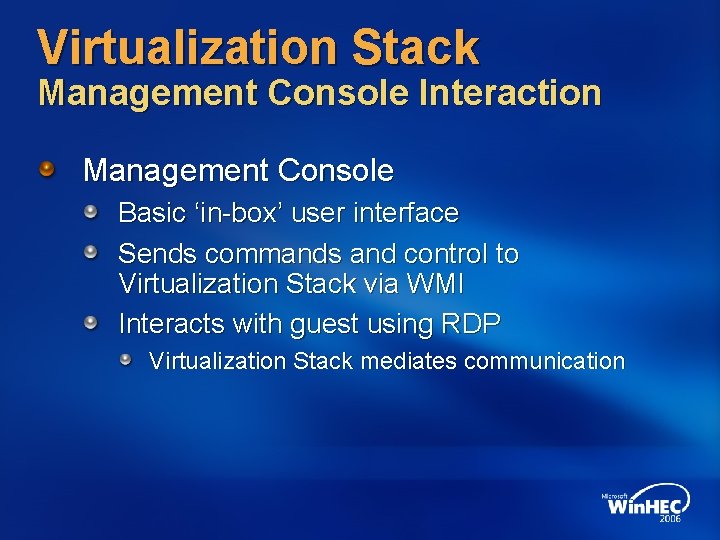 Virtualization Stack
Management Console Interaction

Management Console

Basic ‘in-box’ user interface

Sends commands and control to Virtualization Stack via WMI

Interacts with guest using RDP

Virtualization Stack mediates communication

Microsoft WinHEC 2006